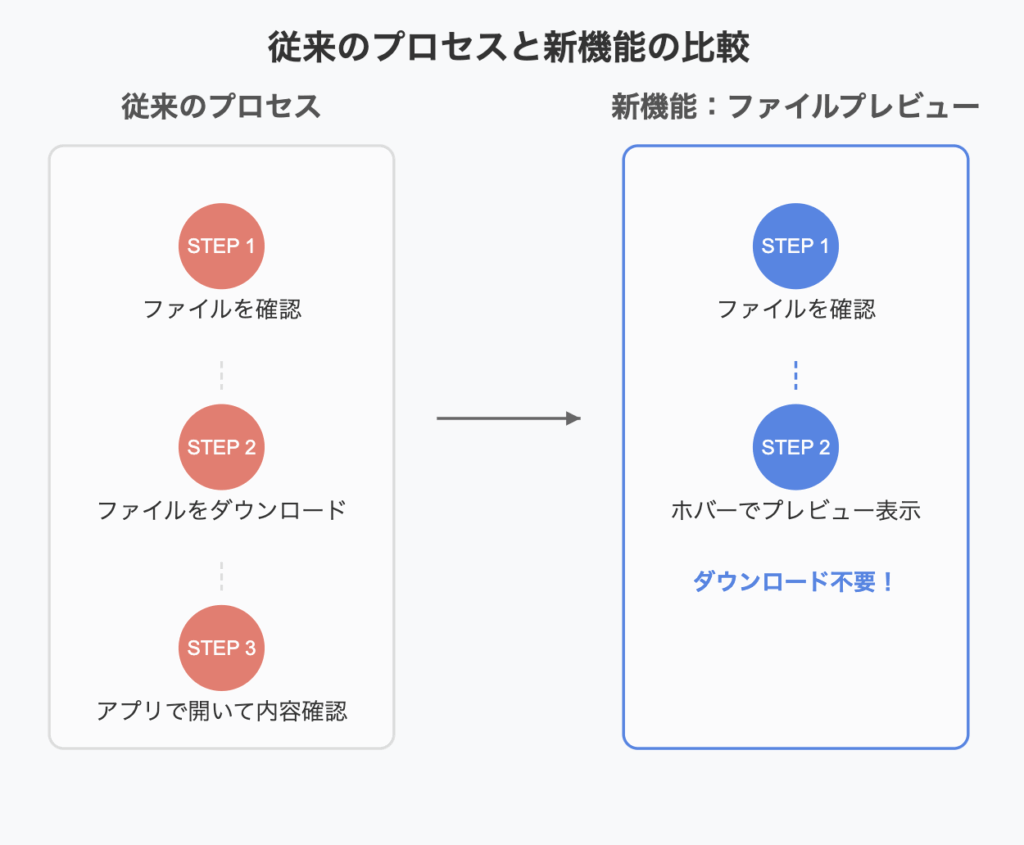 従来のプロセスと新機能の比較

従来のプロセス

STEP 1
ファイルを確認

STEP 2
ファイルをダウンロード

STEP 3
アプリで開いて内容確認

新機能：ファイルプレビュー

STEP 1
ファイルを確認

STEP 2
ホバーでプレビュー表示

ダウンロード不要！